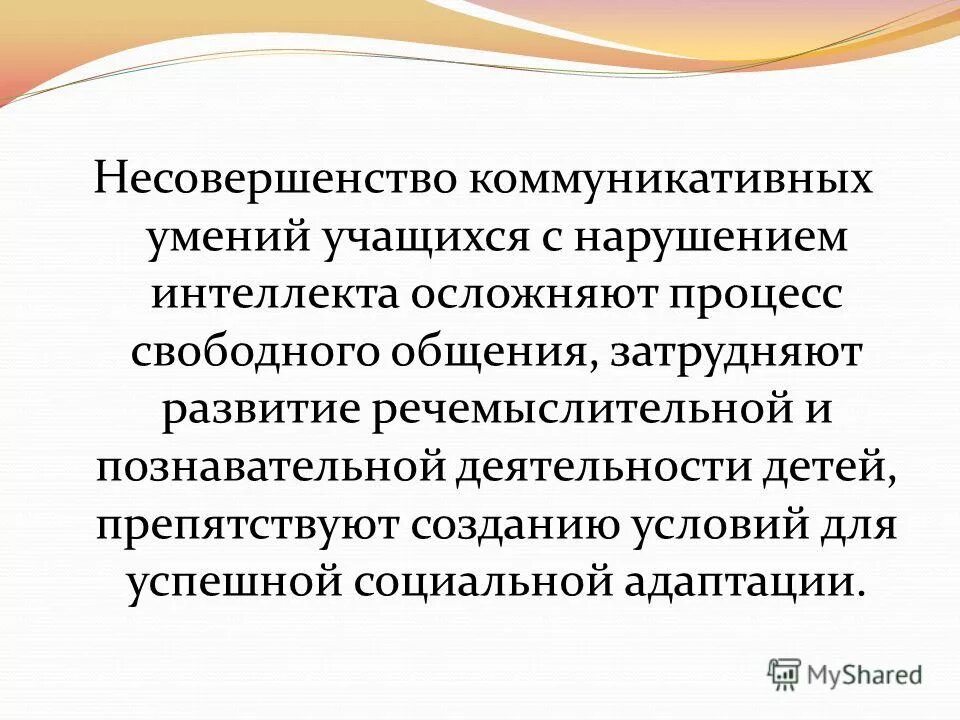 Несовершенство коммуникативных умений учащихся с нарушением интеллекта осложняют процесс свободного общения, затрудняют развитие речемыслительной и познавательной деятельности детей, препятствуют созданию условий для успешной социальной адаптации.

MyShared